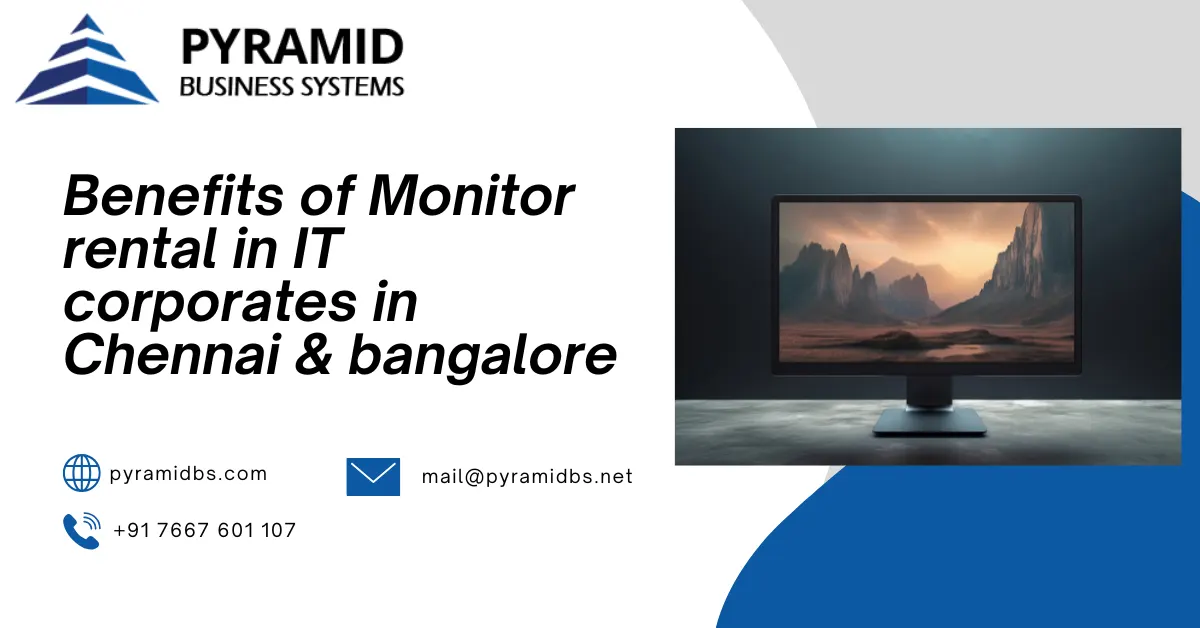 PYRAMID
BUSINESS SYSTEMS

Benefits of Monitor rental in IT corporates in Chennai & bangalore

pyramidbs.com

mail@pyramidbs.net

+91 7667 601 107